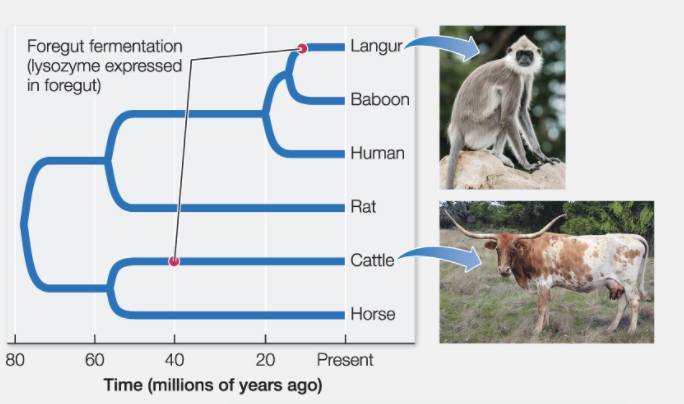 Foregut fermentation (lysozyme expressed in foregut)

Langur
Baboon
Human
Rat
Cattle
Horse

80
60
40
20
Present

Time (millions of years ago)